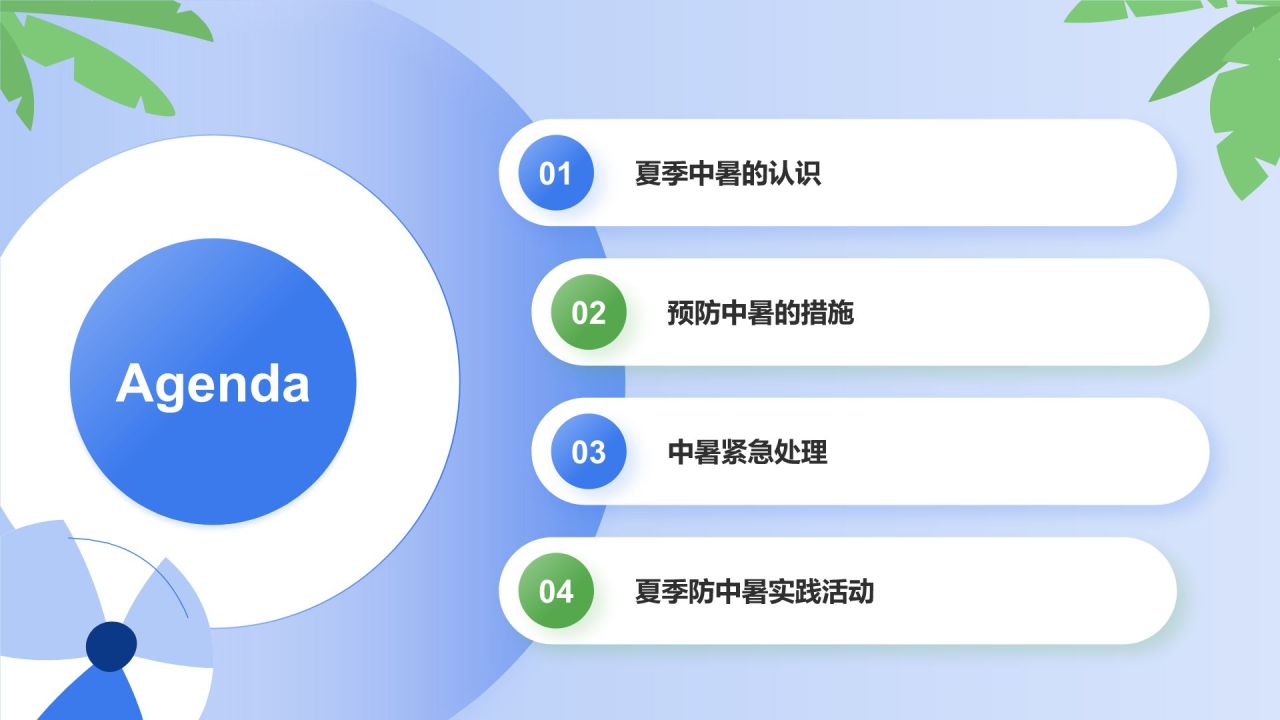 Agenda

01 夏季中暑的认识

02 预防中暑的措施

03 中暑紧急处理

04 夏季防中暑实践活动